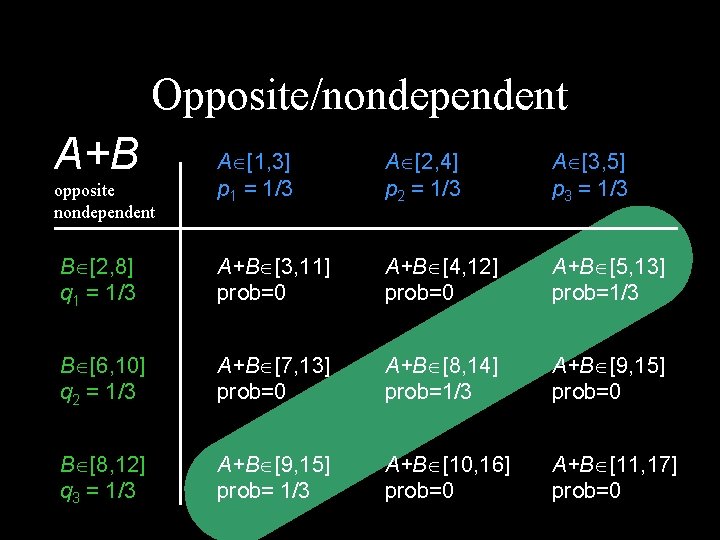 Opposite/nondependent

| $A+B$ opposite nondependent | $A\in[1,3]$ $p_1 = 1/3$ | $A\in[2,4]$ $p_2 = 1/3$ | $A\in[3,5]$ $p_3 = 1/3$ |
|---|---|---|---|
| $B\in[2,8]$ $q_1 = 1/3$ | $A+B\in[3,11]$ prob=0 | $A+B\in[4,12]$ prob=0 | $A+B\in[5,13]$ prob=1/3 |
| $B\in[6,10]$ $q_2 = 1/3$ | $A+B\in[7,13]$ prob=0 | $A+B\in[8,14]$ prob=1/3 | $A+B\in[9,15]$ prob=0 |
| $B\in[8,12]$ $q_3 = 1/3$ | $A+B\in[9,15]$ prob= 1/3 | $A+B\in[10,16]$ prob=0 | $A+B\in[11,17]$ prob=0 |